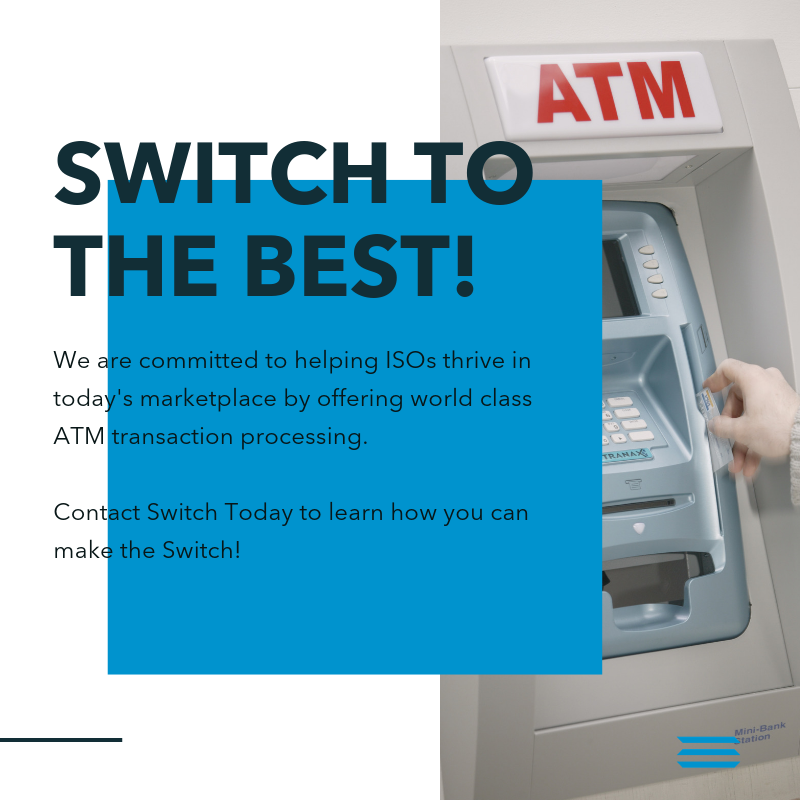 ATM

SWITCH TO THE BEST!

We are committed to helping ISOs thrive in today's marketplace by offering world class ATM transaction processing.

Contact Switch Today to learn how you can make the Switch!

TRANAX

Mini-Bank Station